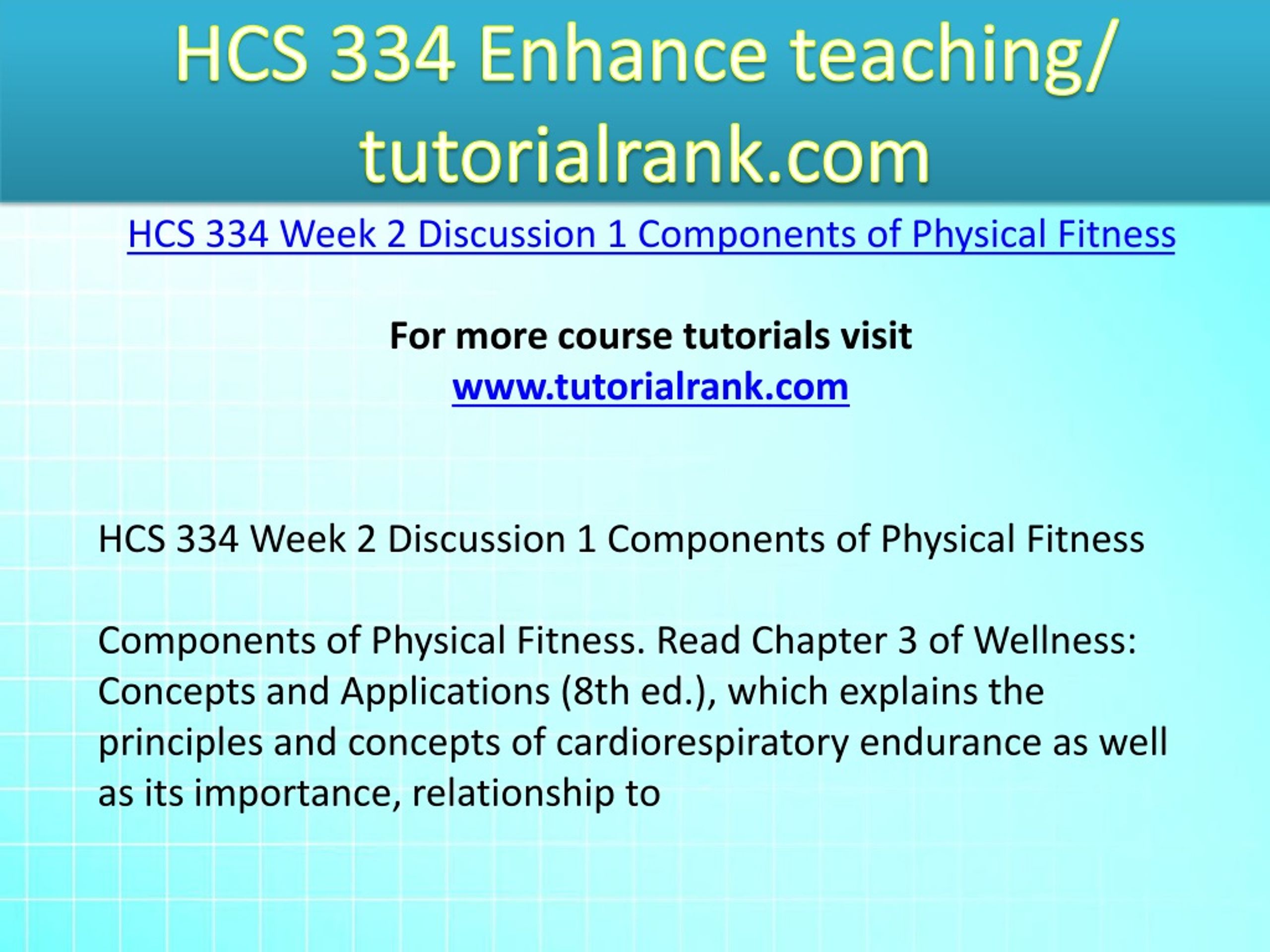 HCS 334 Enhance teaching/ tutorialrank.com

HCS 334 Week 2 Discussion 1 Components of Physical Fitness

For more course tutorials visit
www.tutorialrank.com

HCS 334 Week 2 Discussion 1 Components of Physical Fitness

Components of Physical Fitness. Read Chapter 3 of Wellness: Concepts and Applications (8th ed.), which explains the principles and concepts of cardiorespiratory endurance as well as its importance, relationship to